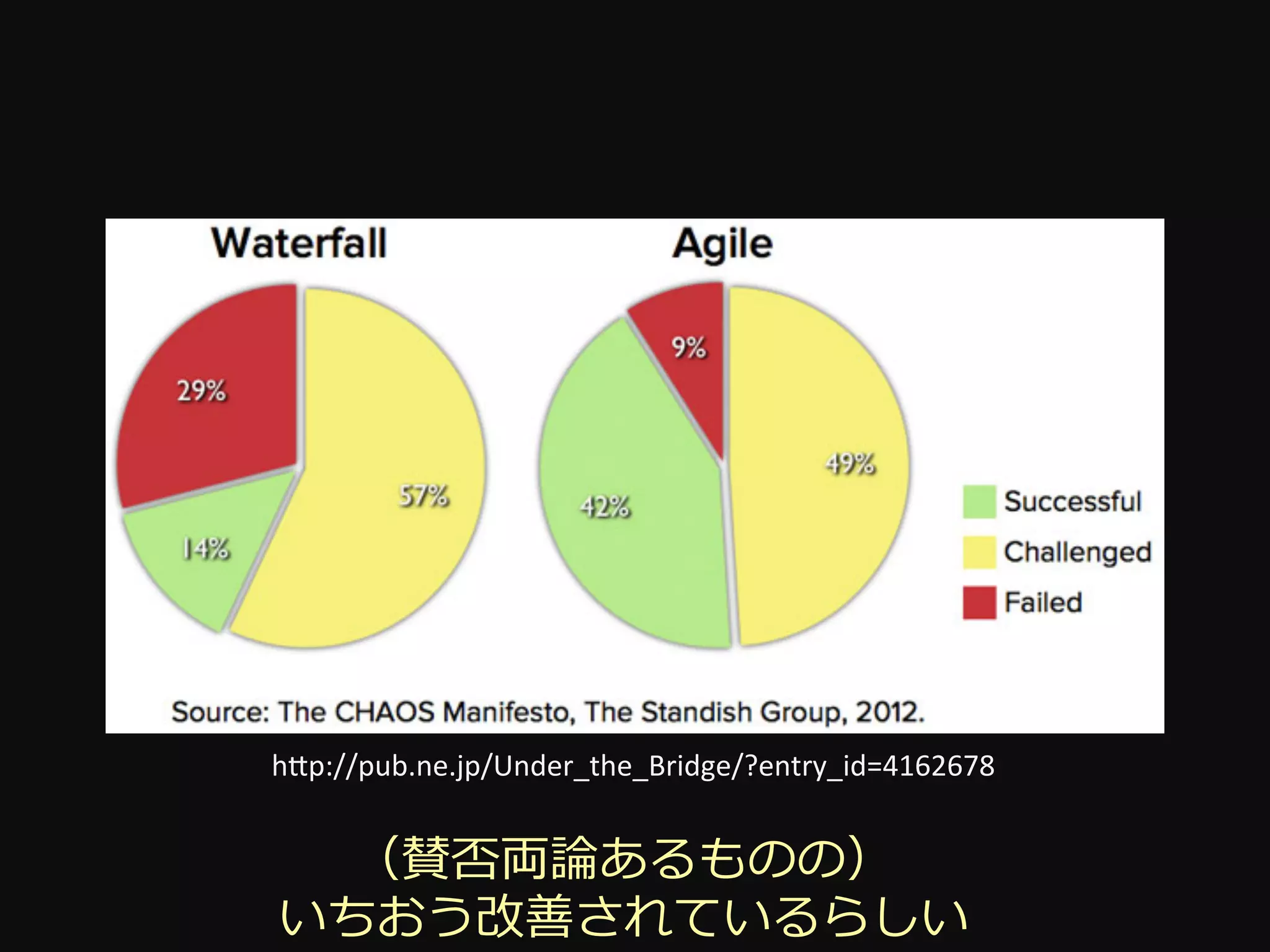 Waterfall

29%

57%

14%

Agile

9%

49%

42%

Successful
Challenged
Failed

Source: The CHAOS Manifesto, The Standish Group, 2012.

http://pub.ne.jp/Under_the_Bridge/?entry_id=4162678

（賛否両論あるものの）
いちおう改善されているらしい